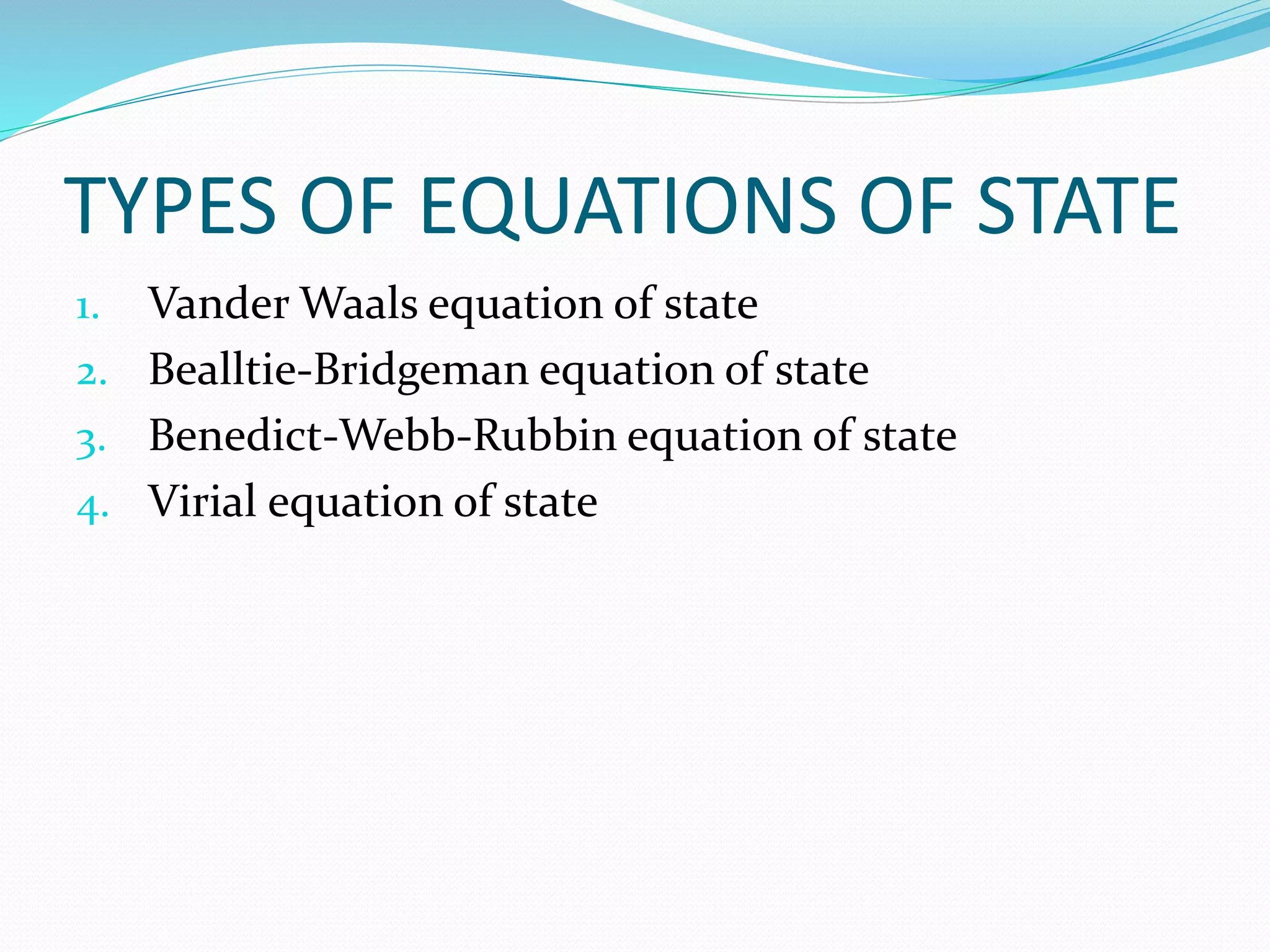 TYPES OF EQUATIONS OF STATE

1. Vander Waals equation of state
2. Bealltie-Bridgeman equation of state
3. Benedict-Webb-Rubbin equation of state
4. Virial equation of state